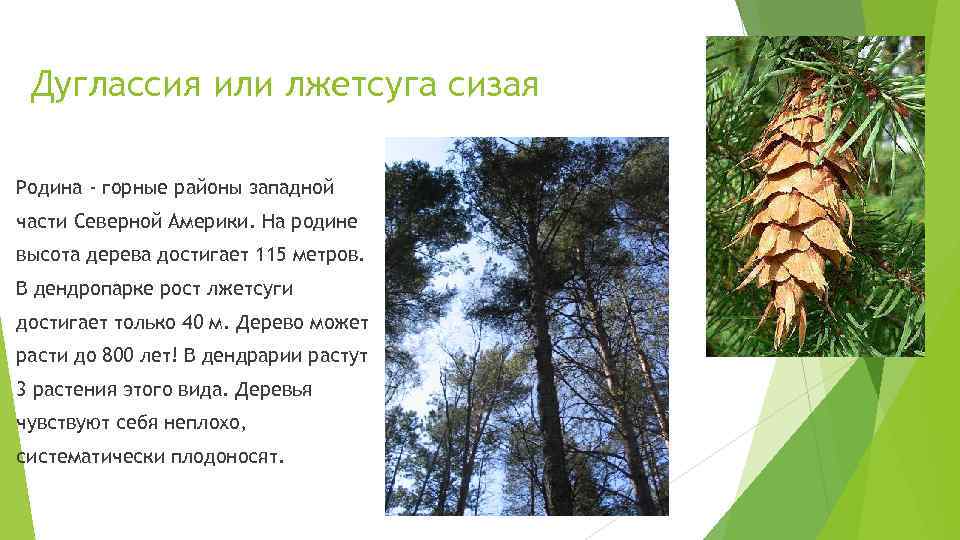 Дуглассия или лжетсуга сизая

Родина - горные районы западной части Северной Америки. На родине высота дерева достигает 115 метров. В дендропарке рост лжетсуги достигает только 40 м. Дерево может расти до 800 лет! В дендрарии растут 3 растения этого вида. Деревья чувствуют себя неплохо, систематически плодоносят.